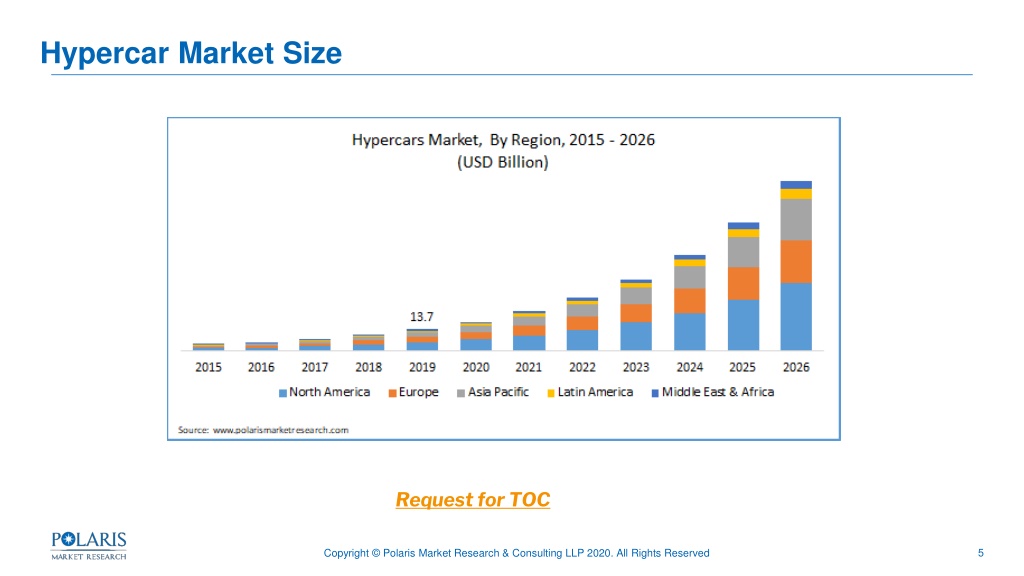 Hypercar Market Size

Hypercars Market, By Region, 2015 - 2026
(USD Billion)

13.7

2015 2016 2017 2018 2019 2020 2021 2022 2023 2024 2025 2026

North America Europe Asia Pacific Latin America Middle East & Africa

Source: www.polarismarketresearch.com

Request for TOC

POLARIS
MARKET RESEARCH

Copyright © Polaris Market Research & Consulting LLP 2020. All Rights Reserved

5